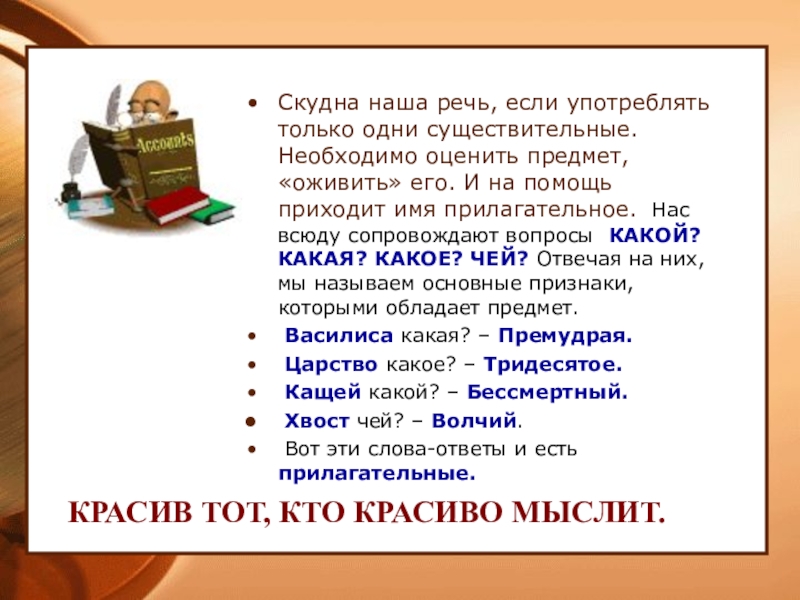 Accounts

• Скудна наша речь, если употреблять только одни существительные. Необходимо оценить предмет, «оживить» его. И на помощь приходит имя прилагательное. Нас всюду сопровождают вопросы КАКОЙ? КАКАЯ? КАКОЕ? ЧЕЙ? Отвечая на них, мы называем основные признаки, которыми обладает предмет.

• Василиса какая? – Премудрая.

• Царство какое? – Тридесятое.

• Кащей какой? – Бессмертный.

• Хвост чей? – Волчий.

• Вот эти слова-ответы и есть прилагательные.

КРАСИВ ТОТ, КТО КРАСИВО МЫСЛИТ.